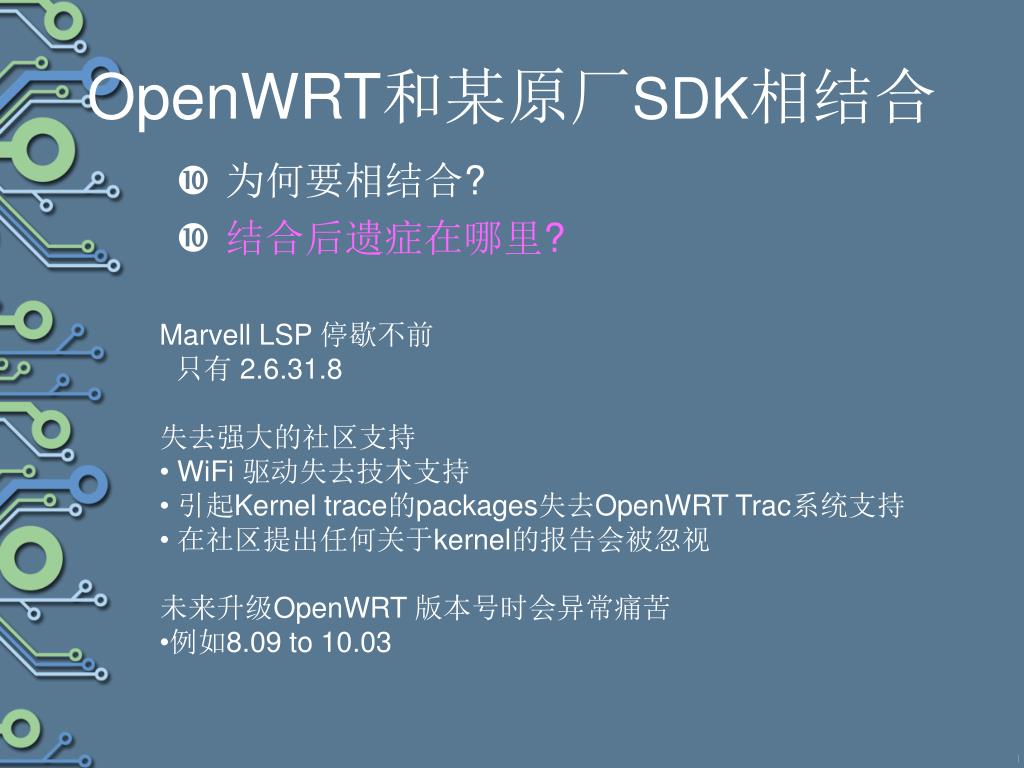 OpenWRT和某原厂SDK相结合

❿ 为何要相结合?
❿ 结合后遗症在哪里?

Marvell LSP 停歇不前
只有 2.6.31.8

失去强大的社区支持
• WiFi 驱动失去技术支持
• 引起Kernel trace的packages失去OpenWRT Trac系统支持
• 在社区提出任何关于kernel的报告会被忽视

未来升级OpenWRT 版本号时会异常痛苦
•例如8.09 to 10.03